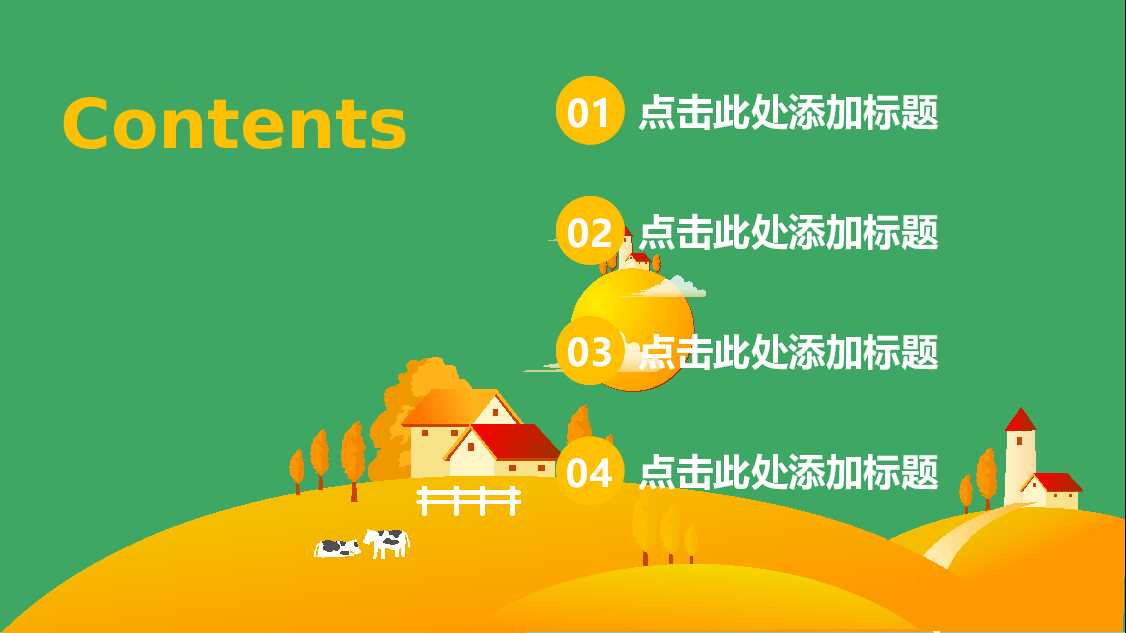 Contents

01 点击此处添加标题

02 点击此处添加标题

03 点击此处添加标题

04 点击此处添加标题